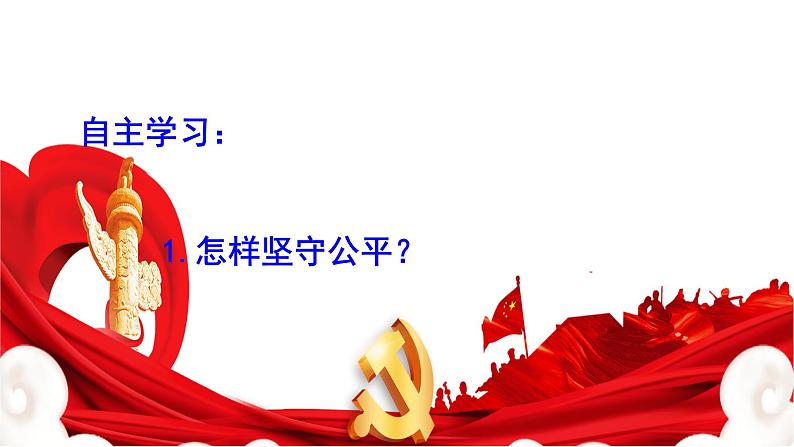 自主学习：

1. 怎样坚守公平？